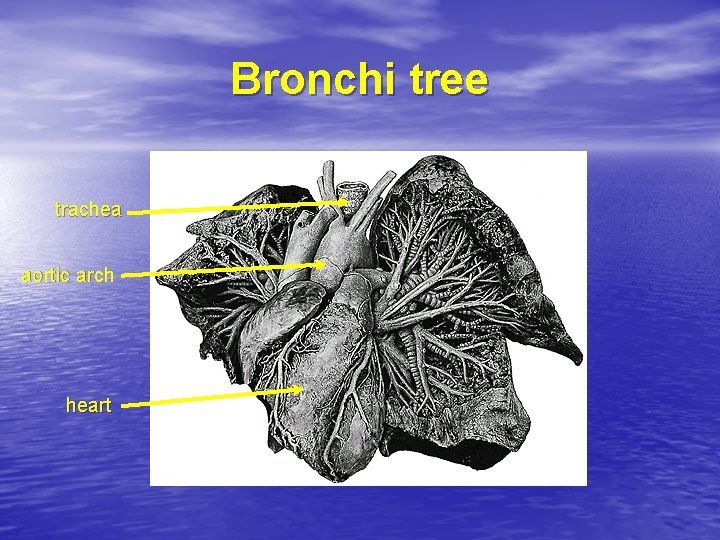 Bronchi tree

trachea

aortic arch

heart